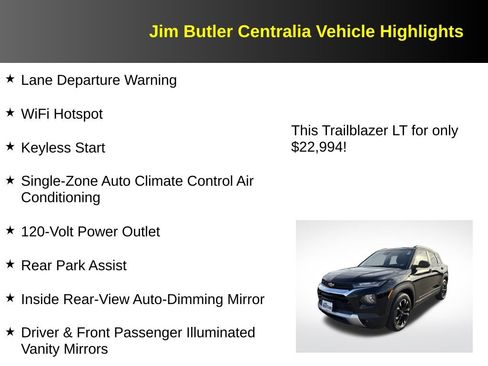 Jim Butler Centralia Vehicle Highlights

★ Lane Departure Warning

★ WiFi Hotspot

★ Keyless Start

★ Single-Zone Auto Climate Control Air Conditioning

★ 120-Volt Power Outlet

★ Rear Park Assist

★ Inside Rear-View Auto-Dimming Mirror

★ Driver & Front Passenger Illuminated Vanity Mirrors

This Trailblazer LT for only $22,994!